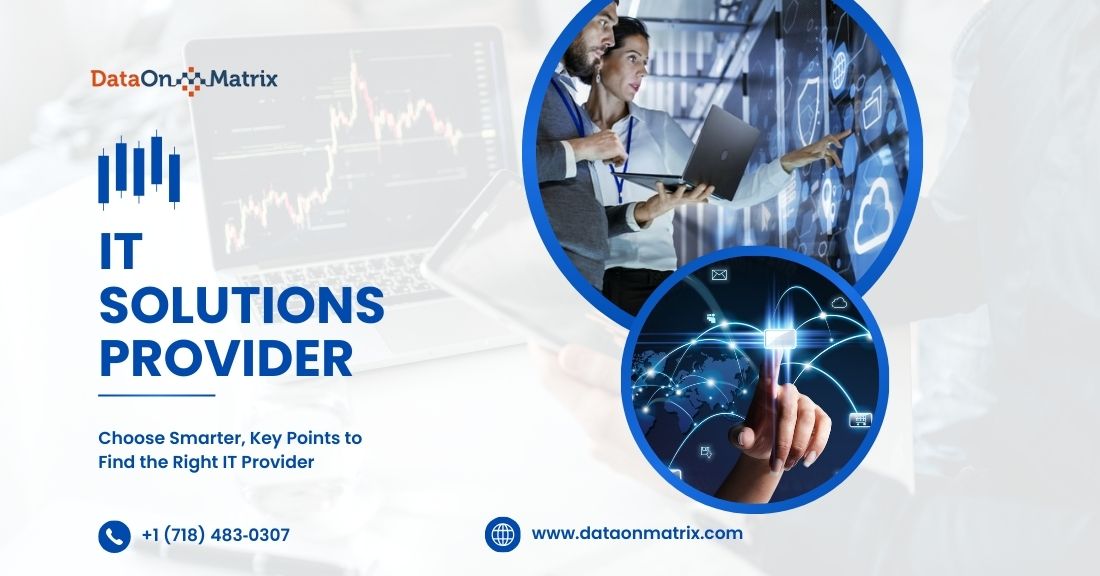 DataOn Matrix

IT
SOLUTIONS
PROVIDER

Choose Smarter, Key Points to Find the Right IT Provider

+1 (718) 483-0307

www.dataonmatrix.com